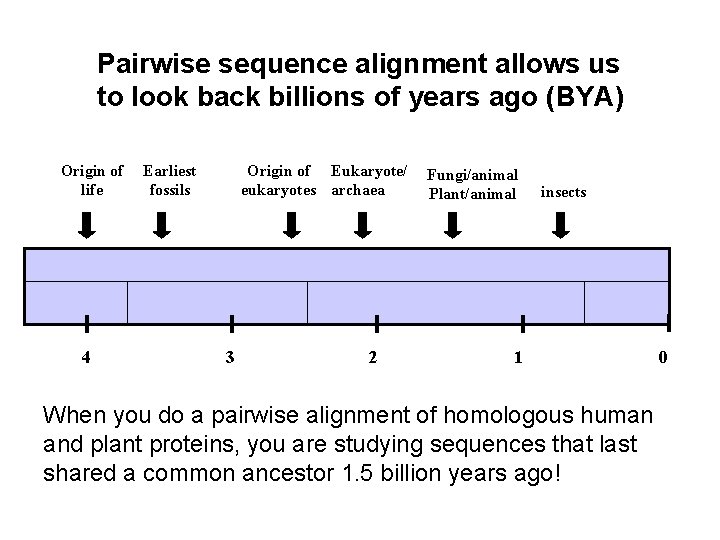 Pairwise sequence alignment allows us to look back billions of years ago (BYA)

Origin of life

Earliest fossils

Origin of eukaryotes

Eukaryote/ archaea

Fungi/animal Plant/animal

insects

4

3

2

1

0

When you do a pairwise alignment of homologous human and plant proteins, you are studying sequences that last shared a common ancestor 1.5 billion years ago!